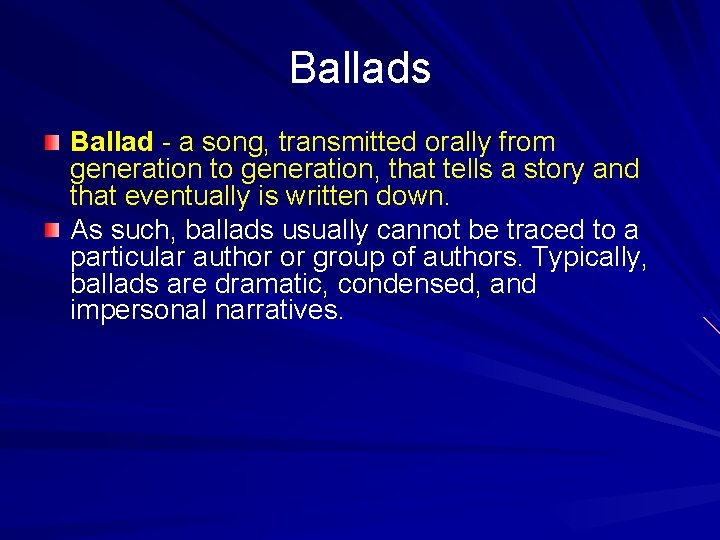 Ballads

Ballad - a song, transmitted orally from generation to generation, that tells a story and that eventually is written down.

As such, ballads usually cannot be traced to a particular author or group of authors. Typically, ballads are dramatic, condensed, and impersonal narratives.